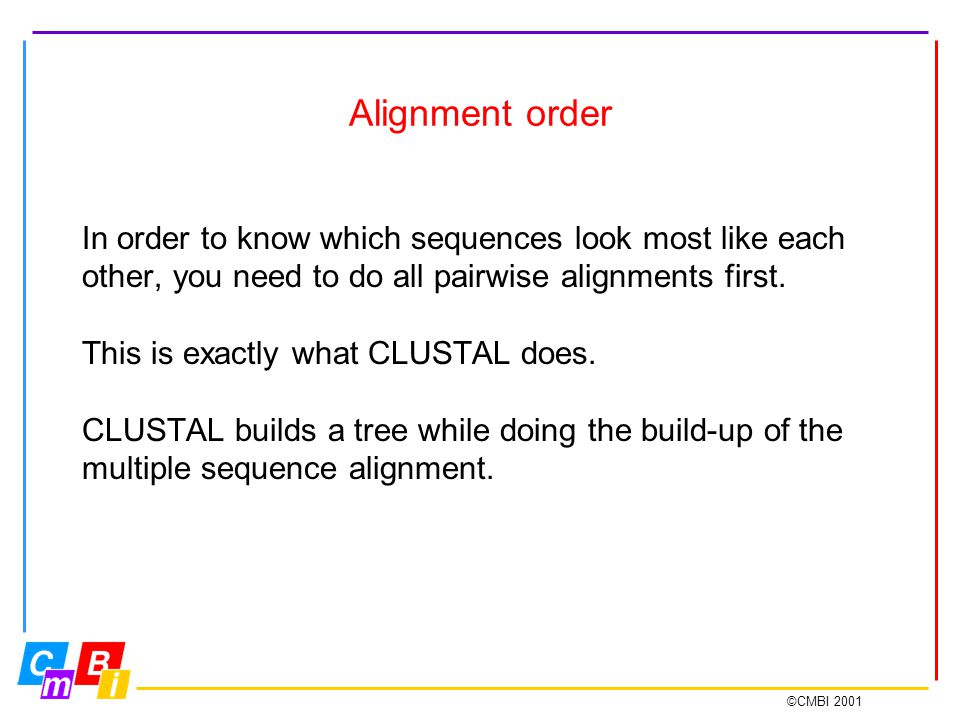 Alignment order

In order to know which sequences look most like each other, you need to do all pairwise alignments first.

This is exactly what CLUSTAL does.

CLUSTAL builds a tree while doing the build-up of the multiple sequence alignment.

C m B i

©CMBI 2001